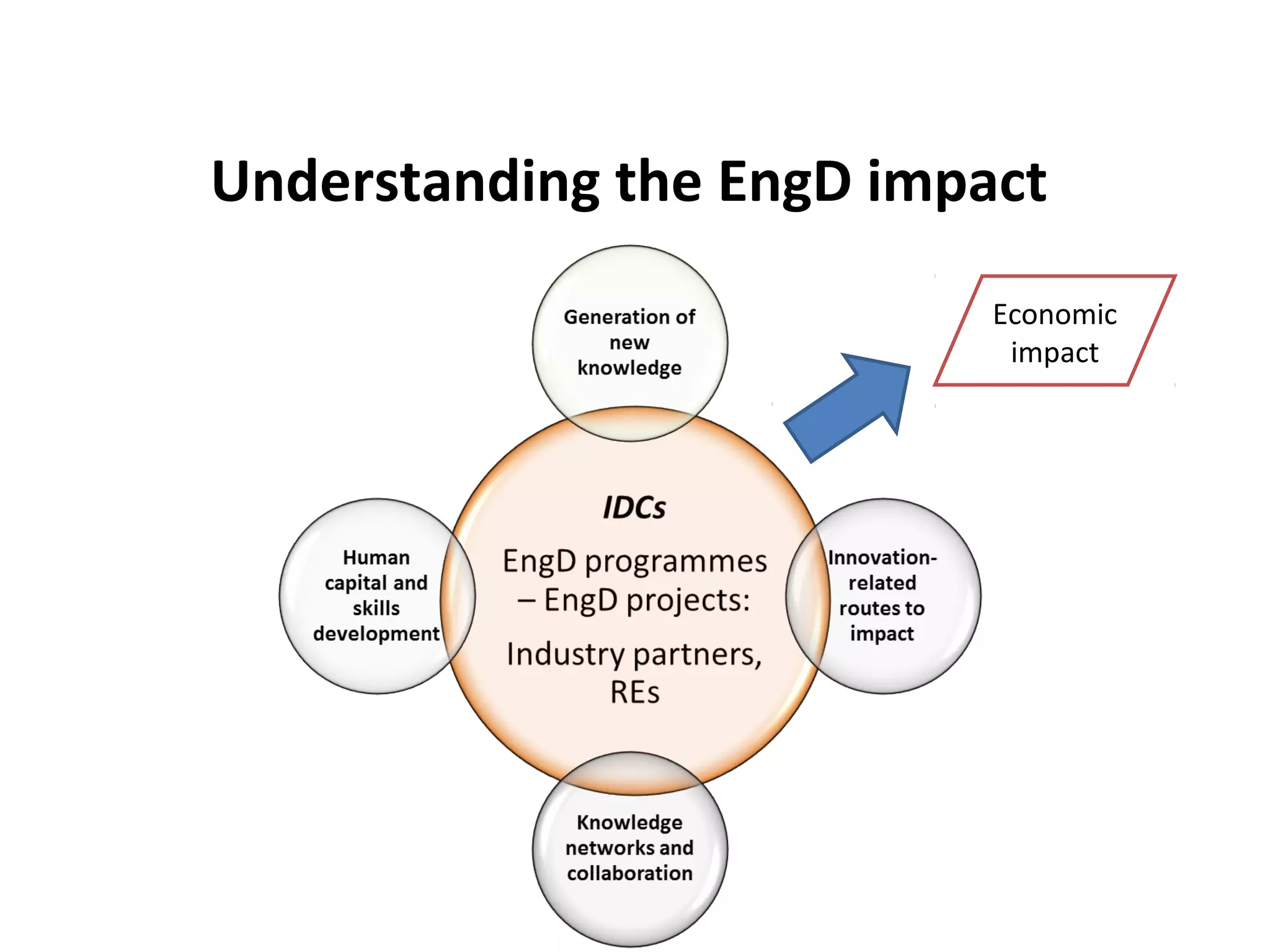 Understanding the EngD impact

Generation of new knowledge

Economic impact

Human capital and skills development

IDCs

EngD programmes – EngD projects:

Industry partners, REs

Innovation-related routes to impact

Knowledge networks and collaboration